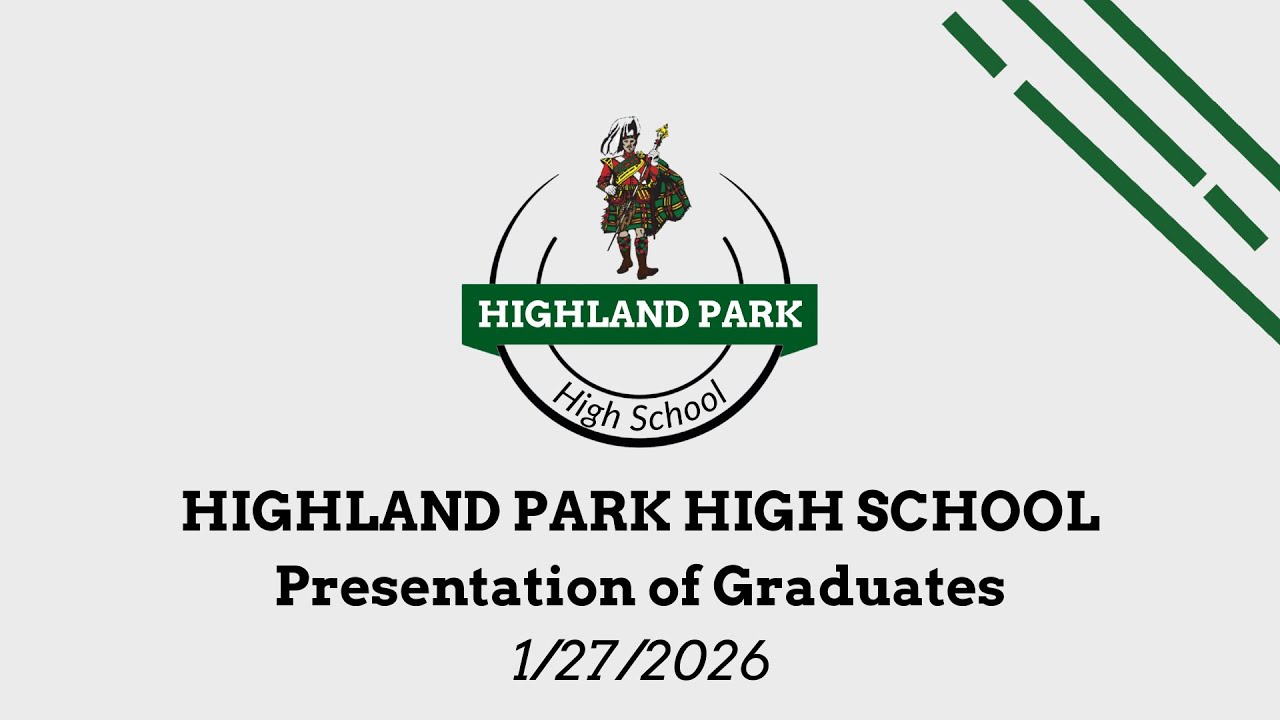 HIGHLAND PARK
High School

HIGHLAND PARK HIGH SCHOOL
Presentation of Graduates
1/27/2026